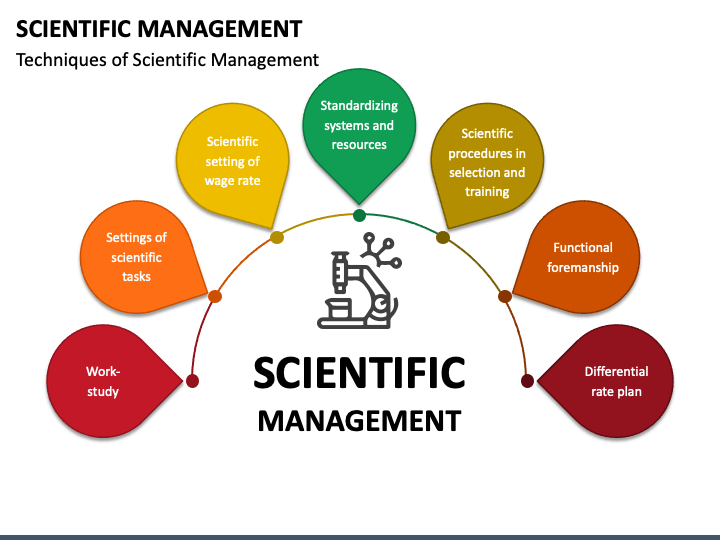 SCIENTIFIC MANAGEMENT

Techniques of Scientific Management

Work-study

Settings of scientific tasks

Scientific setting of wage rate

Standardizing systems and resources

Scientific procedures in selection and training

Functional foremanship

Differential rate plan

SCIENTIFIC MANAGEMENT